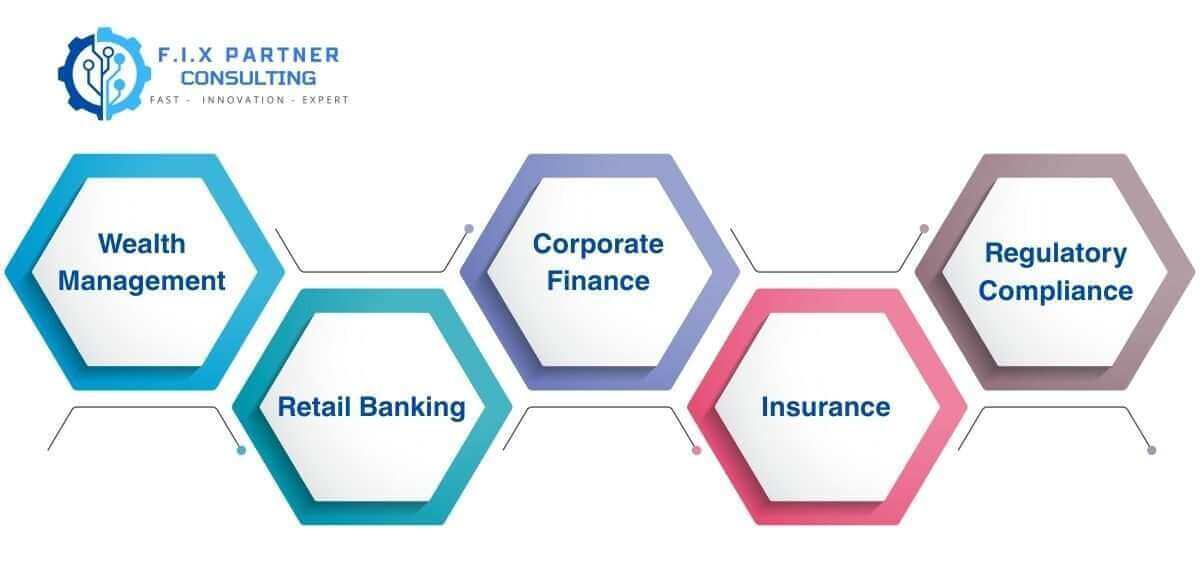 F.I.X PARTNER
CONSULTING
FAST - INNOVATION - EXPERT

Wealth Management

Retail Banking

Corporate Finance

Insurance

Regulatory Compliance